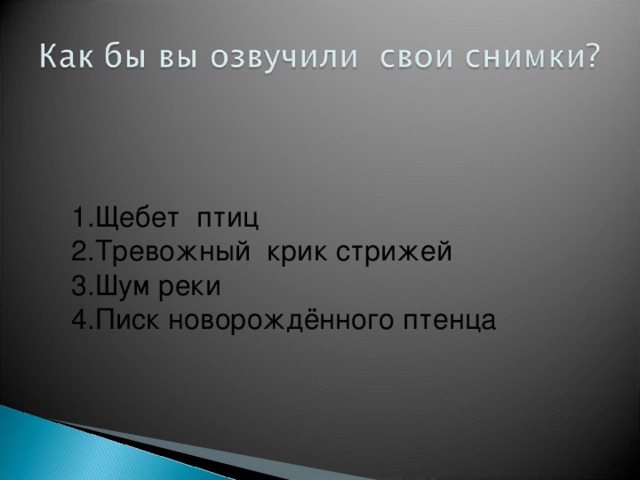 Как бы вы озвучили свои снимки?

1.Щебет птиц
2.Тревожный крик стрижей
3.Шум реки
4.Писк новорождённого птенца